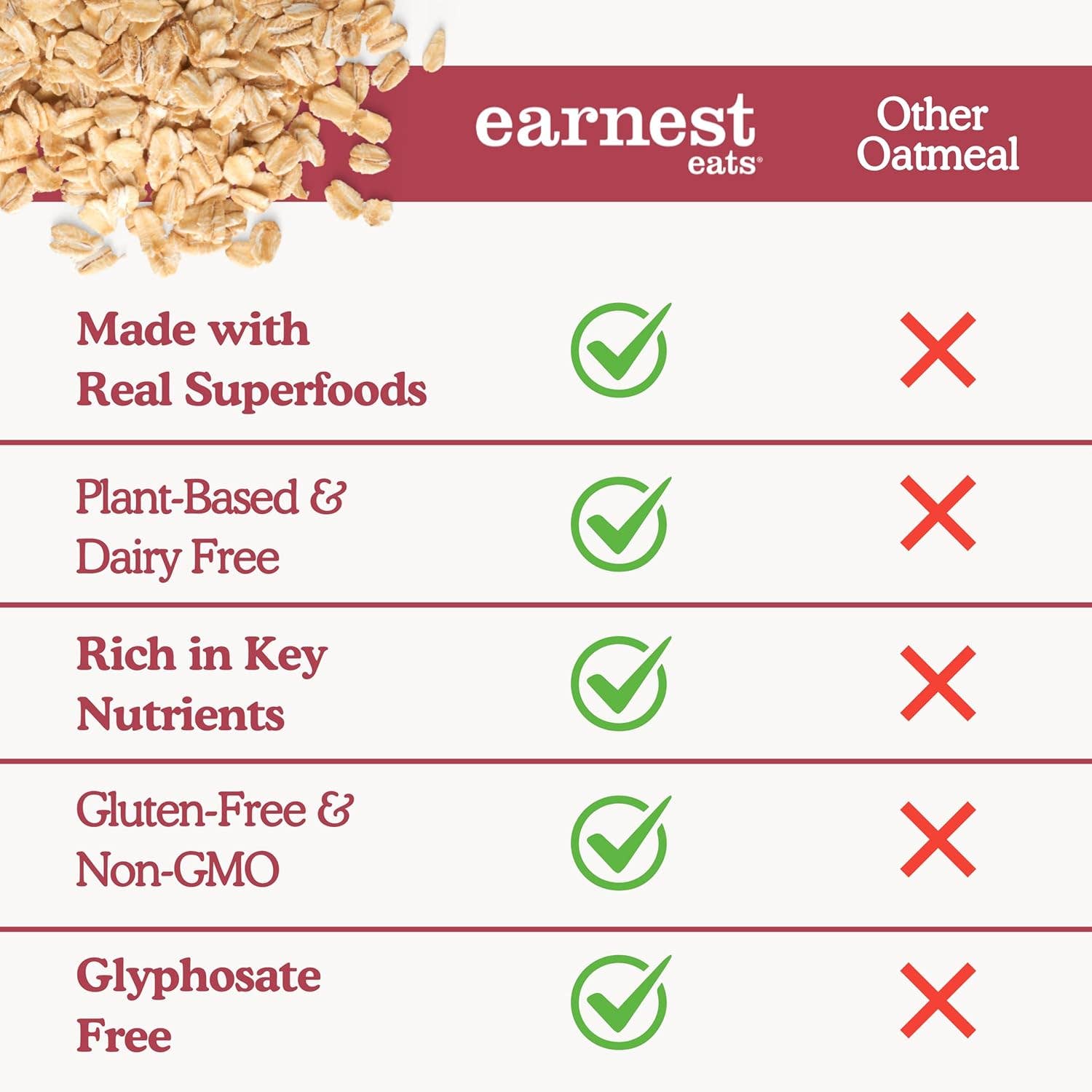 | | earnest eats® | Other Oatmeal |
|---|---|---|
| Made with Real Superfoods | ✓ | ✗ |
| Plant-Based & Dairy Free | ✓ | ✗ |
| Rich in Key Nutrients | ✓ | ✗ |
| Gluten-Free & Non-GMO | ✓ | ✗ |
| Glyphosate Free | ✓ | ✗ |